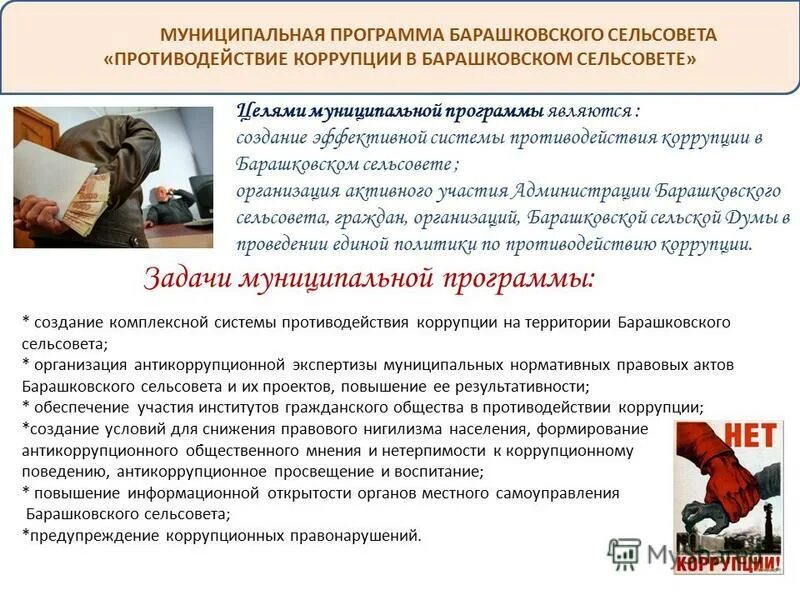 МУНИЦИПАЛЬНАЯ ПРОГРАММА БАРАШКОВСКОГО СЕЛЬСОВЕТА «ПРОТИВОДЕЙСТВИЕ КОРРУПЦИИ В БАРАШКОВСКОМ СЕЛЬСОВЕТЕ»

Целями муниципальной программы являются : создание эффективной системы противодействия коррупции в Барашковском сельсовете ; организация активного участия Администрации Барашковского сельсовета, граждан, организаций, Барашковской сельской Думы в проведении единой политики по противодействию коррупции.

Задачи муниципальной программы:

* создание комплексной системы противодействия коррупции на территории Барашковского сельсовета;
* организация антикоррупционной экспертизы муниципальных нормативных правовых актов Барашковского сельсовета и их проектов, повышение ее результативности;
* обеспечение участия институтов гражданского общества в противодействии коррупции;
*создание условий для снижения правового нигилизма населения, формирование антикоррупционного общественного мнения и нетерпимости к коррупционному поведению, антикоррупционное просвещение и воспитание;
* повышение информационной открытости органов местного самоуправления Барашковского сельсовета;
*предупреждение коррупционных правонарушений.

НЕТ КОРРУПЦИИ!

MyShared